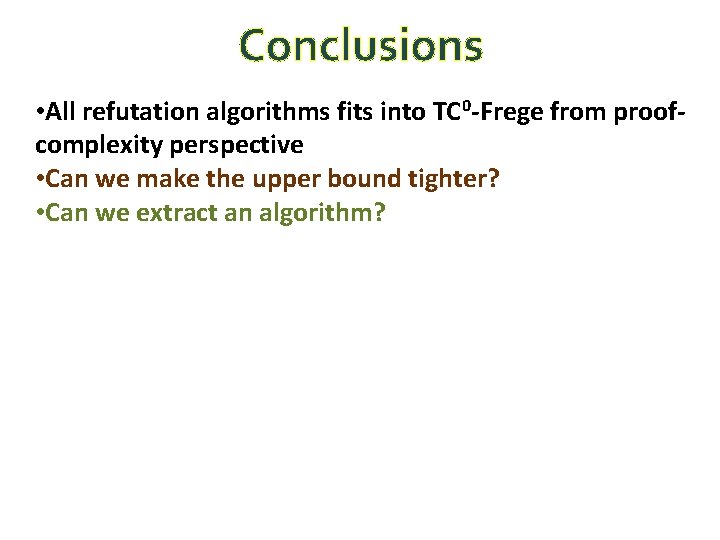 Conclusions

•All refutation algorithms fits into $TC^0$-Frege from proof-complexity perspective
•Can we make the upper bound tighter?
•Can we extract an algorithm?